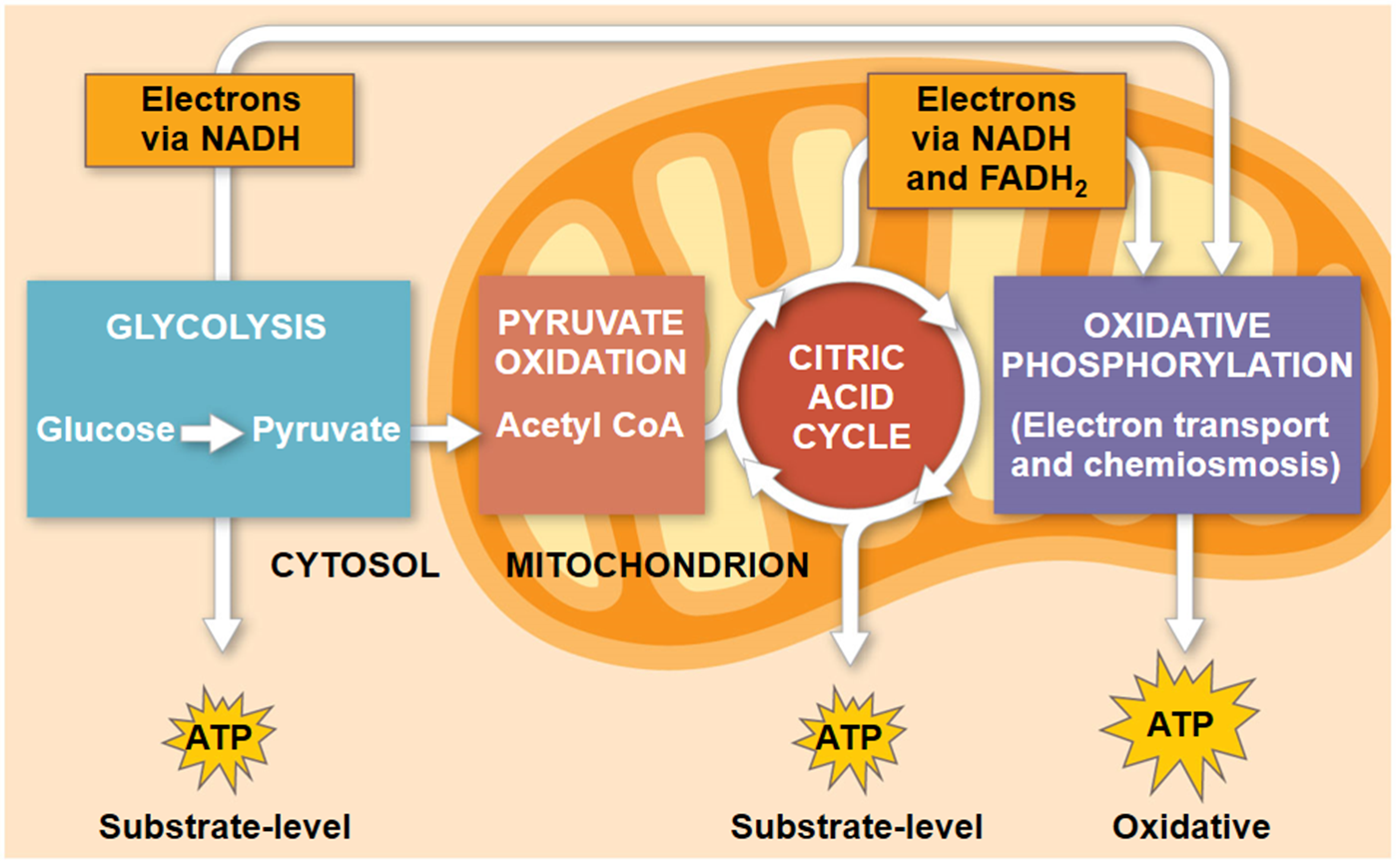 Electrons via NADH

Electrons via NADH and $FADH_2$

GLYCOLYSIS

Glucose → Pyruvate

PYRUVATE OXIDATION

Acetyl CoA

CITRIC ACID CYCLE

OXIDATIVE PHOSPHORYLATION

(Electron transport and chemiosmosis)

CYTOSOL

MITOCHONDRION

ATP

Substrate-level

ATP

Substrate-level

ATP

Oxidative